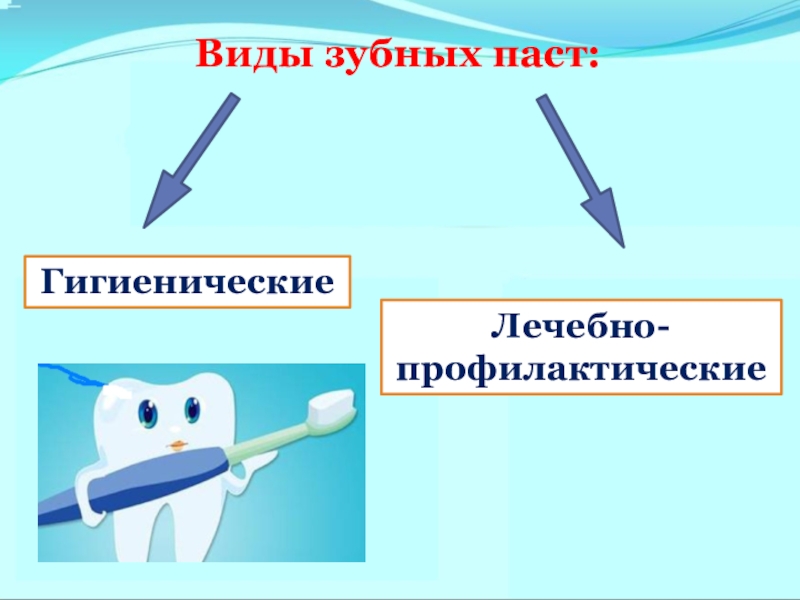 Виды зубных паст:

Гигиенические

Лечебно-профилактические